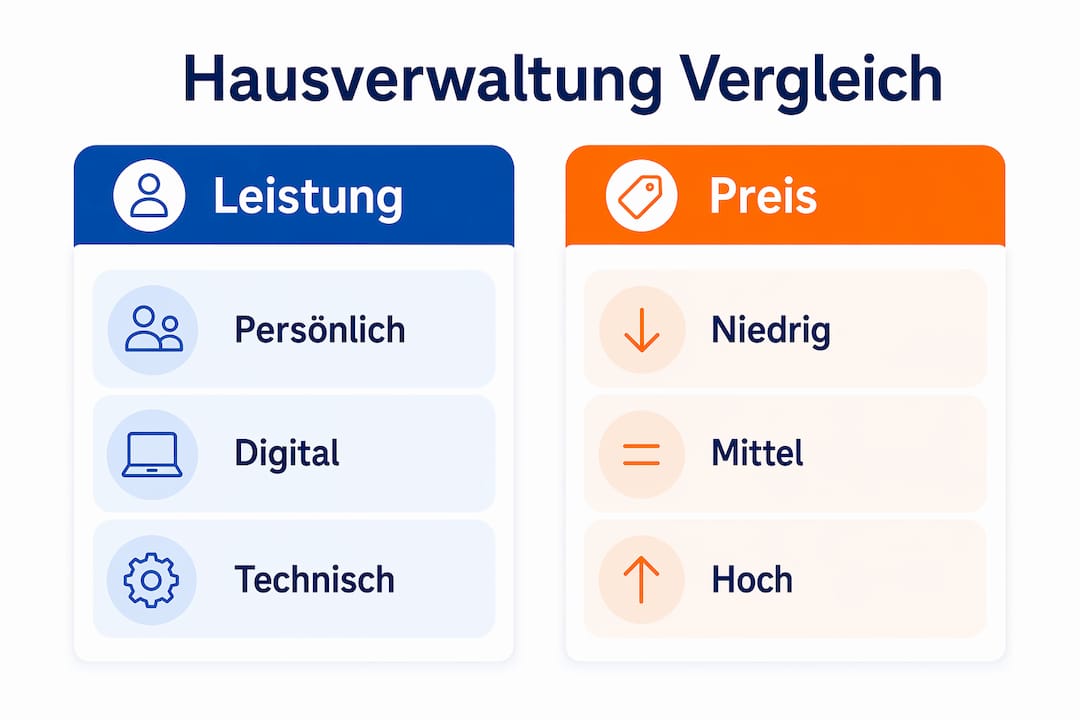 Hausverwaltung Vergleich

Leistung

Persönlich

Digital

Technisch

Preis

Niedrig

Mittel

Hoch